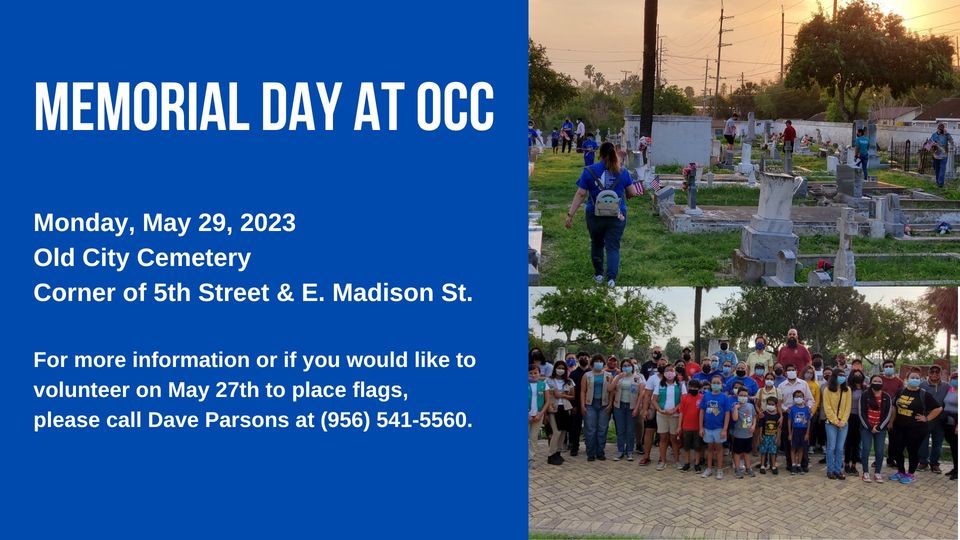 MEMORIAL DAY AT OCC

Monday, May 29, 2023
Old City Cemetery
Corner of 5th Street & E. Madison St.

For more information or if you would like to volunteer on May 27th to place flags, please call Dave Parsons at (956) 541-5560.